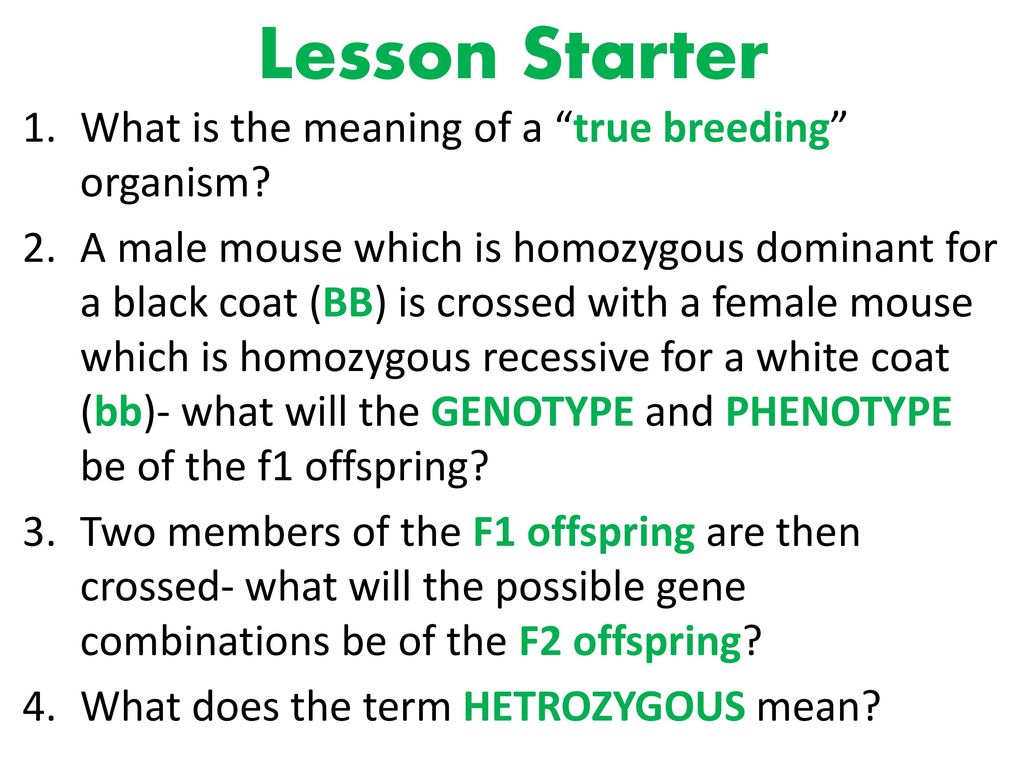 Lesson Starter

1. What is the meaning of a “true breeding” organism?

2. A male mouse which is homozygous dominant for a black coat (BB) is crossed with a female mouse which is homozygous recessive for a white coat (bb)- what will the GENOTYPE and PHENOTYPE be of the f1 offspring?

3. Two members of the F1 offspring are then crossed- what will the possible gene combinations be of the F2 offspring?

4. What does the term HETROZYGOUS mean?